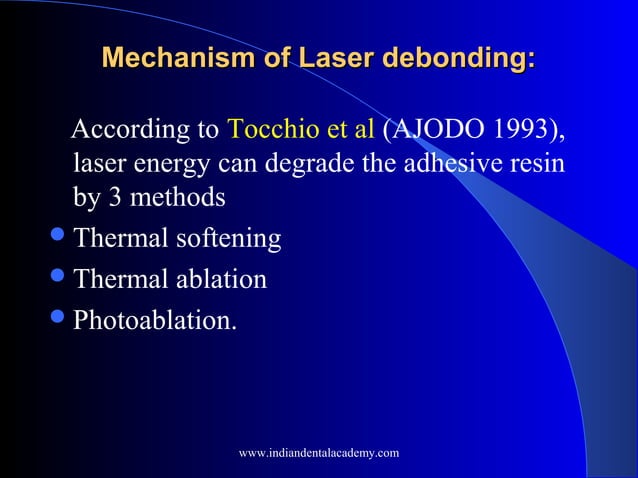 Mechanism of Laser debonding:

According to Tocchio et al (AJODO 1993), laser energy can degrade the adhesive resin by 3 methods

- Thermal softening
- Thermal ablation
- Photoablation.

www.indiandentalacademy.com